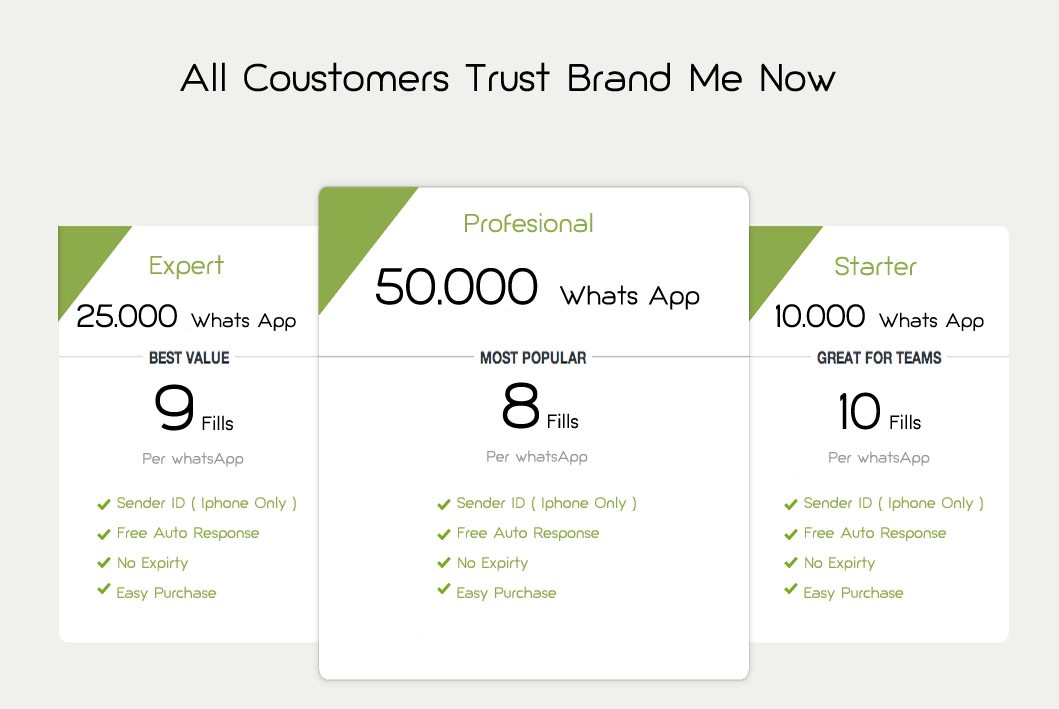 All Coustomers Trust Brand Me Now

Expert

25.000 Whats App

BEST VALUE

9 Fills

Per whatsApp

Sender ID ( Iphone Only )
Free Auto Response
No Expirty
Easy Purchase

Profesional

50.000 Whats App

MOST POPULAR

8 Fills

Per whatsApp

Sender ID ( Iphone Only )
Free Auto Response
No Expirty
Easy Purchase

Starter

10.000 Whats App

GREAT FOR TEAMS

10 Fills

Per whatsApp

Sender ID ( Iphone Only )
Free Auto Response
No Expirty
Easy Purchase